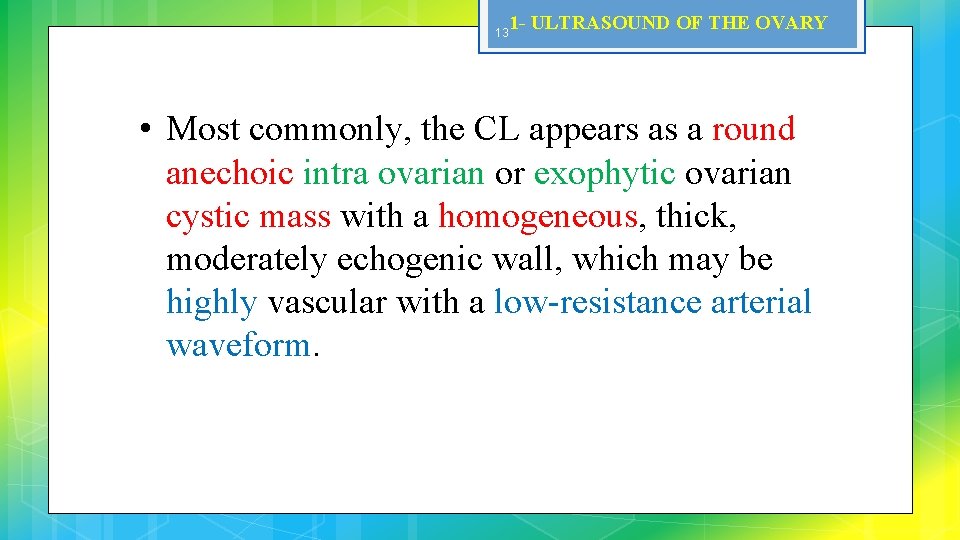 13

1- ULTRASOUND OF THE OVARY

• Most commonly, the CL appears as a round anechoic intra ovarian or exophytic ovarian cystic mass with a homogeneous, thick, moderately echogenic wall, which may be highly vascular with a low-resistance arterial waveform.